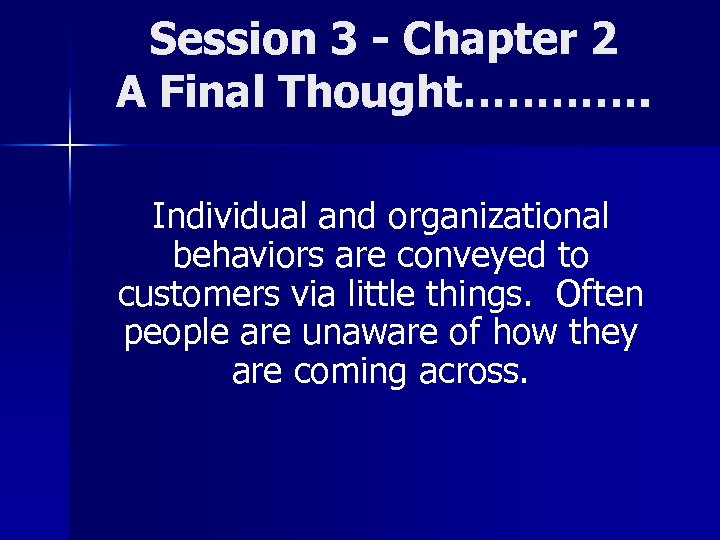 Session 3 - Chapter 2
A Final Thought…………

Individual and organizational behaviors are conveyed to customers via little things. Often people are unaware of how they are coming across.